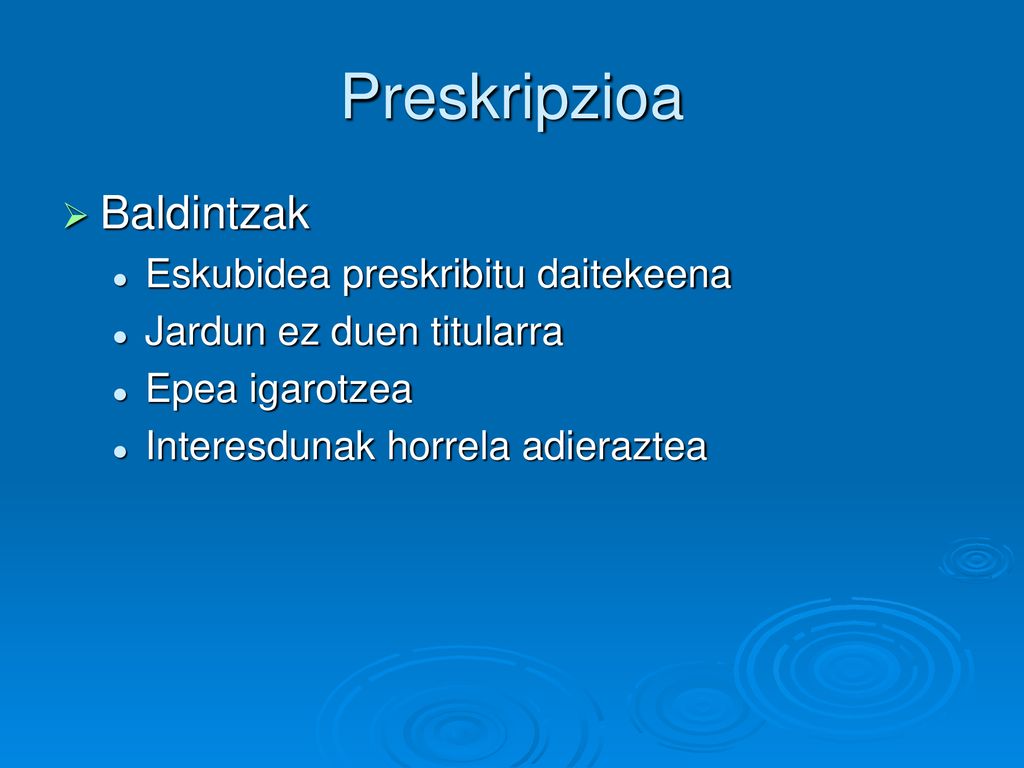 Preskripzioa

Baldintzak

Eskubidea preskribitu daitekeena

Jardun ez duen titularra

Epea igarotzea

Interesdunak horrela adieraztea